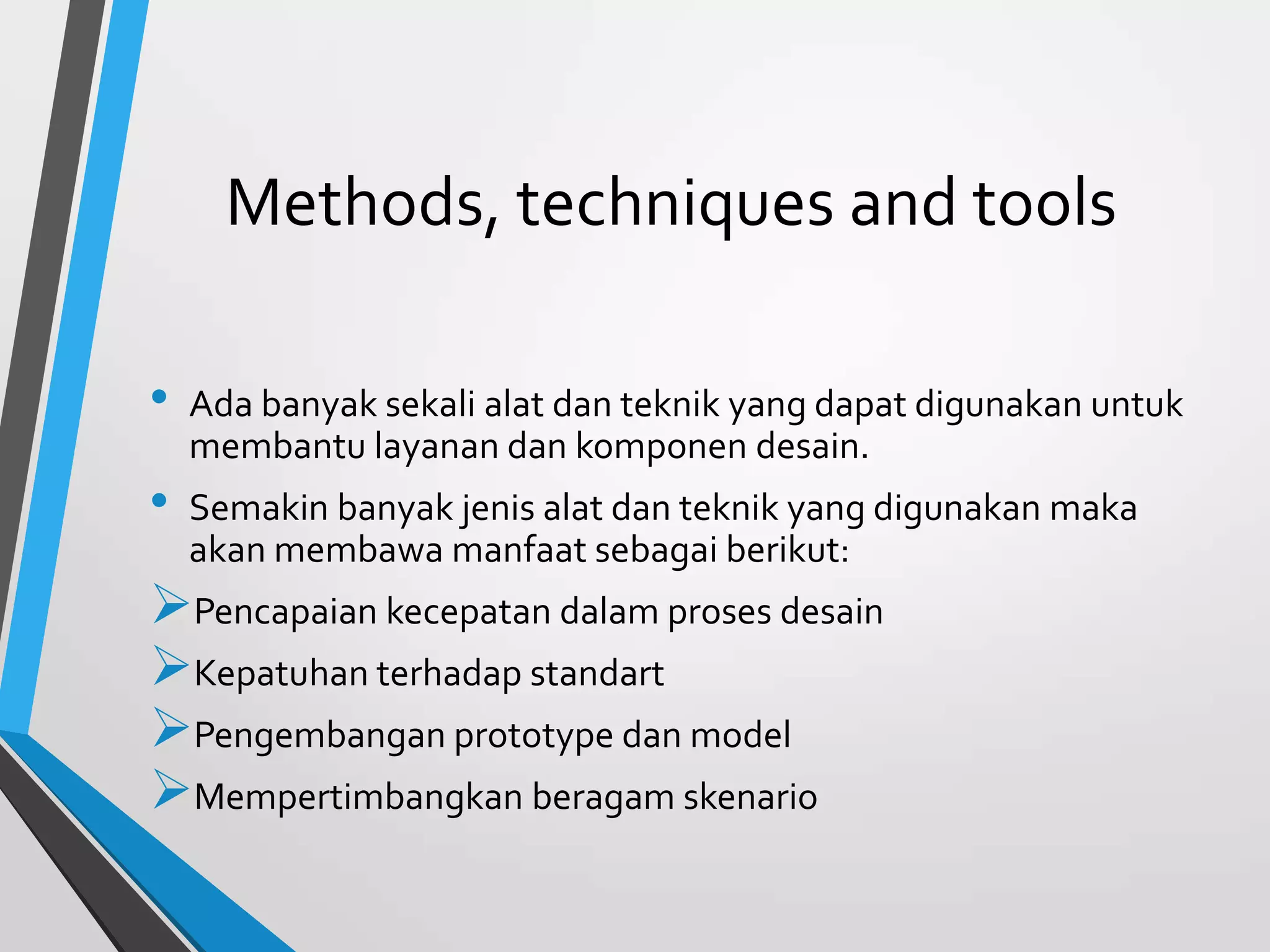 Methods, techniques and tools

• Ada banyak sekali alat dan teknik yang dapat digunakan untuk membantu layanan dan komponen desain.

• Semakin banyak jenis alat dan teknik yang digunakan maka akan membawa manfaat sebagai berikut:

➢ Pencapaian kecepatan dalam proses desain

➢ Kepatuhan terhadap standart

➢ Pengembangan prototype dan model

➢ Mempertimbangkan beragam skenario